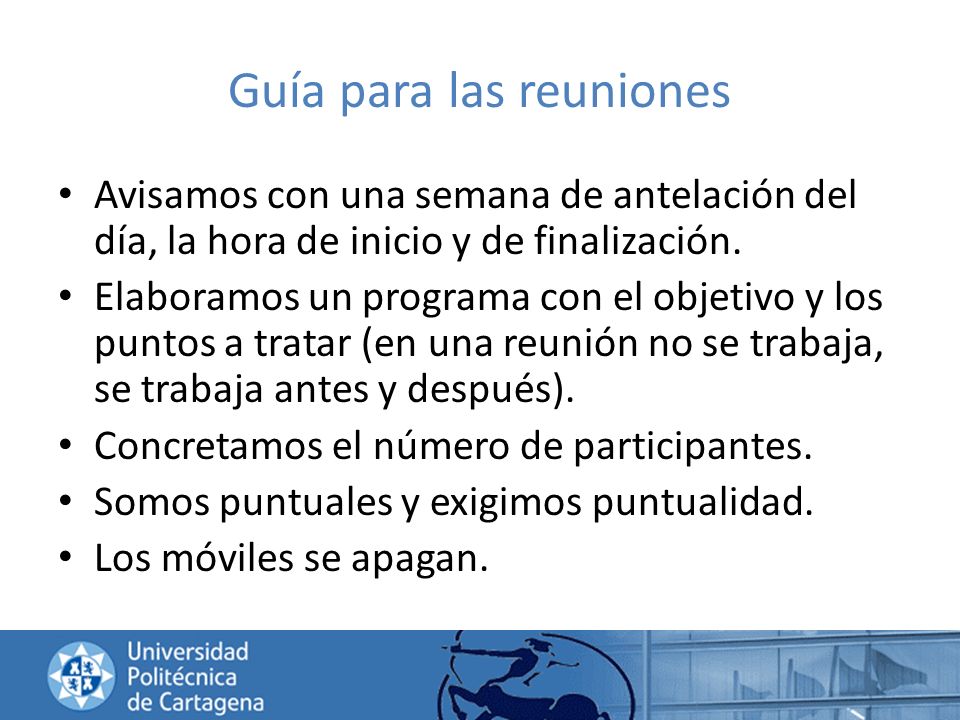 Guía para las reuniones

• Avisamos con una semana de antelación del día, la hora de inicio y de finalización.
• Elaboramos un programa con el objetivo y los puntos a tratar (en una reunión no se trabaja, se trabaja antes y después).
• Concretamos el número de participantes.
• Somos puntuales y exigimos puntualidad.
• Los móviles se apagan.

Universidad Politécnica de Cartagena